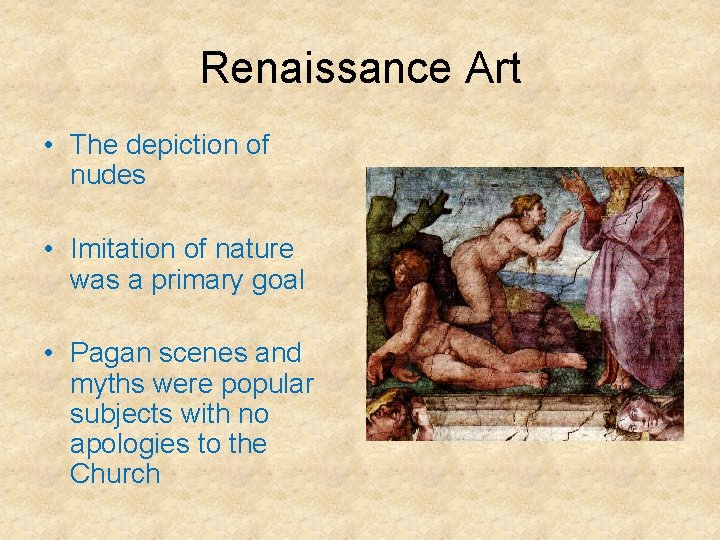 Renaissance Art

• The depiction of nudes

• Imitation of nature was a primary goal

• Pagan scenes and myths were popular subjects with no apologies to the Church